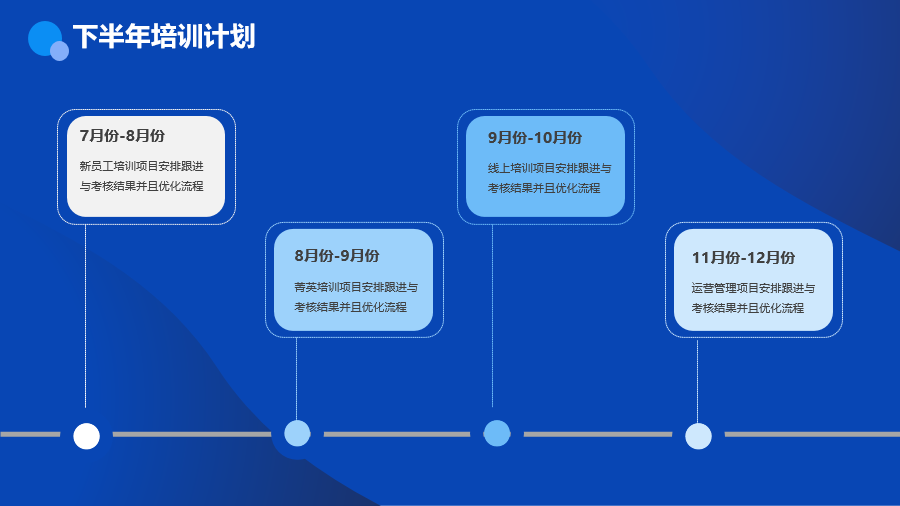 下半年培训计划

7月份-8月份
新员工培训项目安排跟进与考核结果并且优化流程

8月份-9月份
菁英培训项目安排跟进与考核结果并且优化流程

9月份-10月份
线上培训项目安排跟进与考核结果并且优化流程

11月份-12月份
运营管理项目安排跟进与考核结果并且优化流程